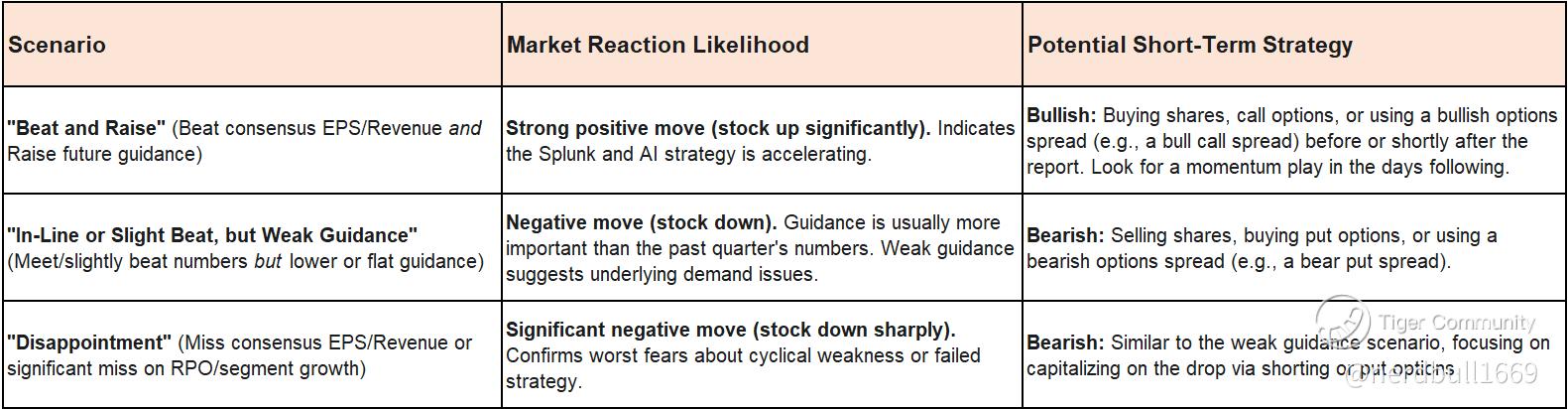 | Scenario | Market Reaction Likelihood | Potential Short-Term Strategy |
|---|---|---|
| "Beat and Raise" (Beat consensus EPS/Revenue and Raise future guidance) | Strong positive move (stock up significantly). Indicates the Splunk and AI strategy is accelerating. | Bullish: Buying shares, call options, or using a bullish options spread (e.g., a bull call spread) before or shortly after the report. Look for a momentum play in the days following. |
| "In-Line or Slight Beat, but Weak Guidance" (Meet/slightly beat numbers but lower or flat guidance) | Negative move (stock down). Guidance is usually more important than the past quarter's numbers. Weak guidance suggests underlying demand issues. | Bearish: Selling shares, buying put options, or using a bearish options spread (e.g., a bear put spread). |
| "Disappointment" (Miss consensus EPS/Revenue or significant miss on RPO/segment growth) | Significant negative move (stock down sharply). Confirms worst fears about cyclical weakness or failed strategy. | Bearish: Similar to the weak guidance scenario, focusing on capitalizing on the drop via shorting or put options. |

Tiger Community
@nerdbull1669